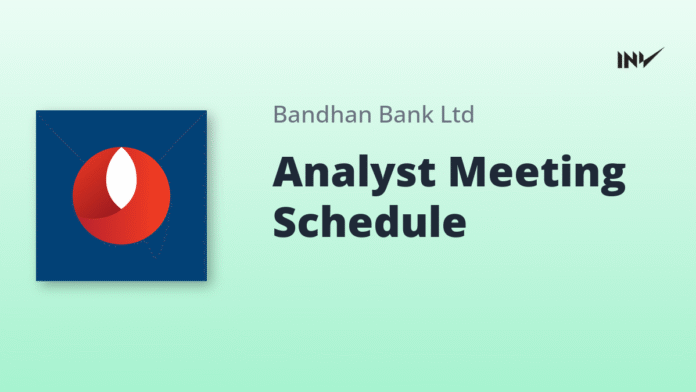 INV

Bandhan Bank Ltd

Analyst Meeting Schedule